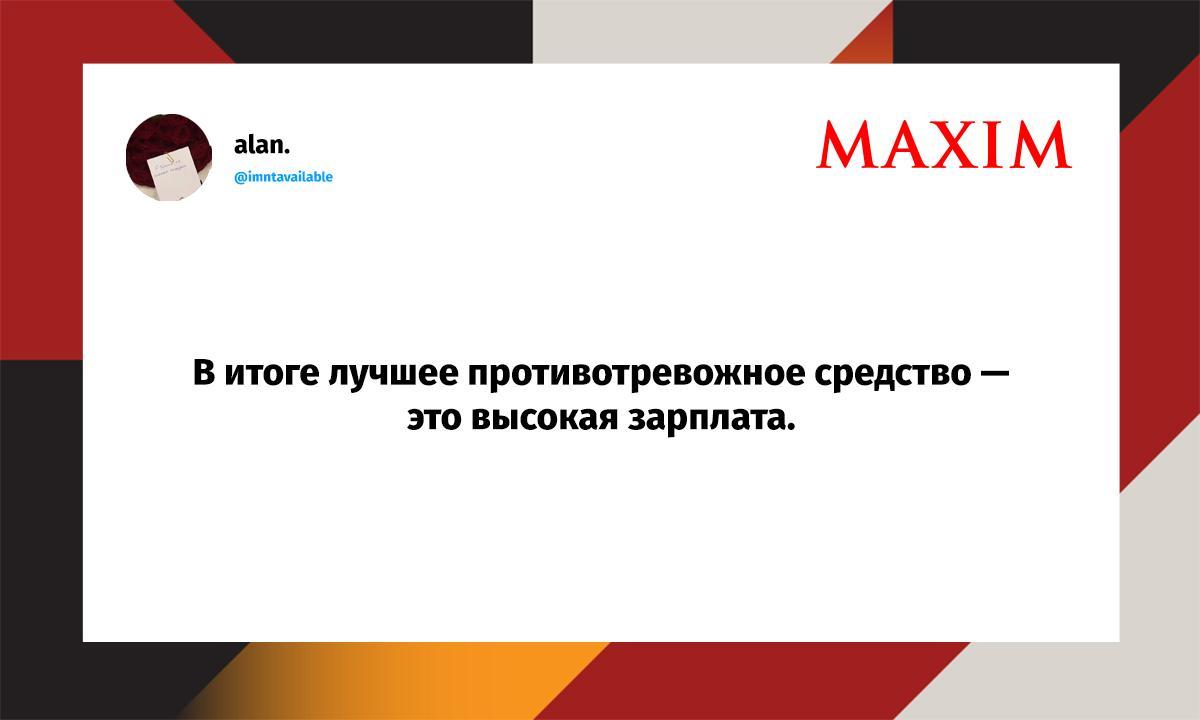 alan.
@imntavailable

MAXIM

В итоге лучшее противотревожное средство — это высокая зарплата.